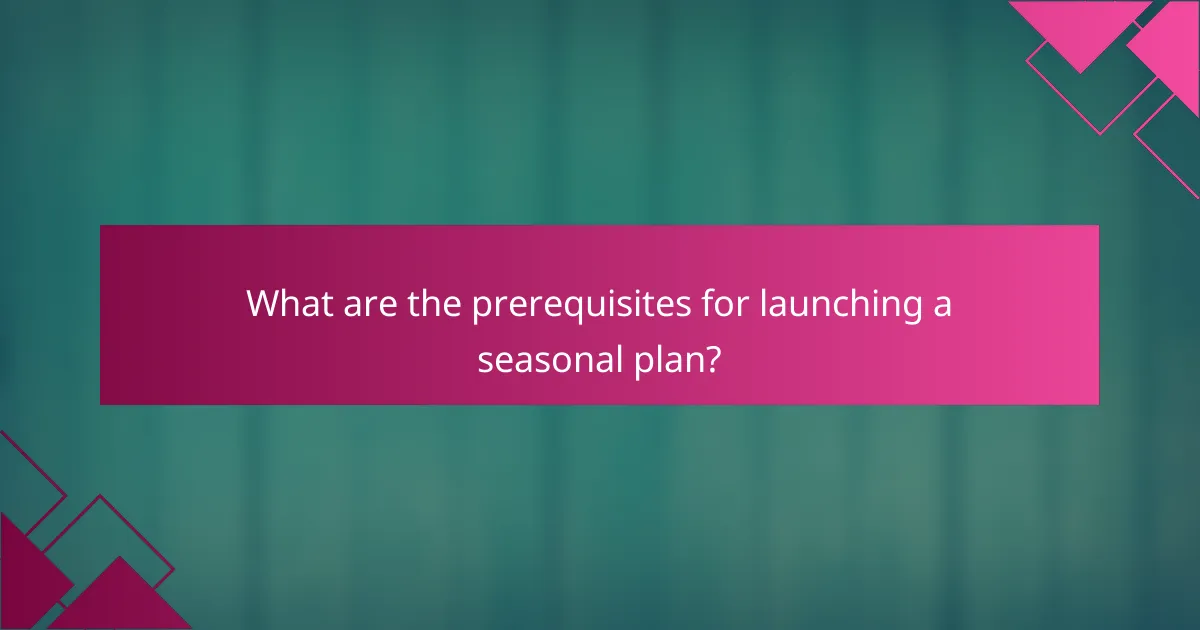 What are the prerequisites for launching a seasonal plan?